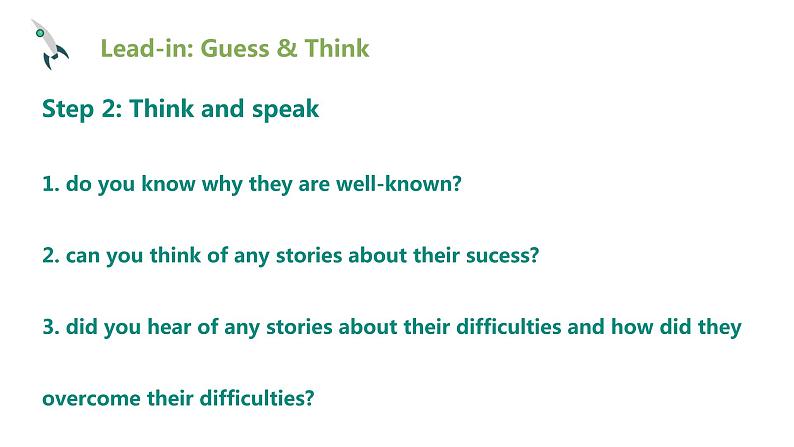 Lead-in: Guess & Think

Step 2: Think and speak

1. do you know why they are well-known?

2. can you think of any stories about their sucess?

3. did you hear of any stories about their difficulties and how did they overcome their difficulties?